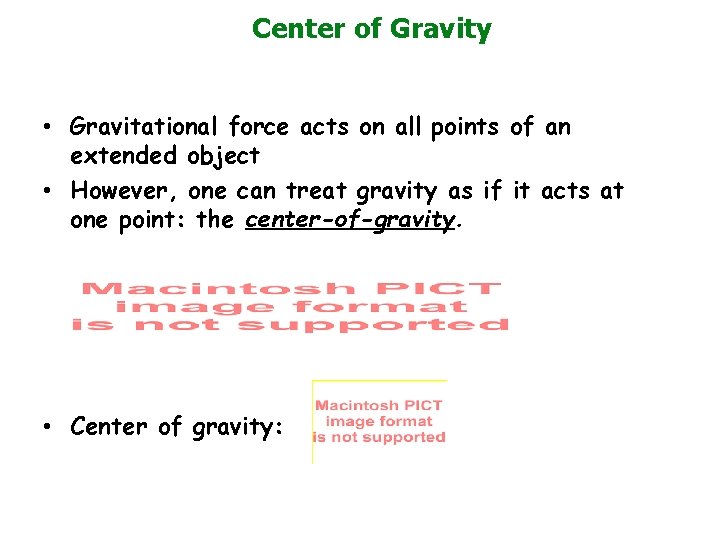 Center of Gravity

• Gravitational force acts on all points of an extended object

• However, one can treat gravity as if it acts at one point: the center-of-gravity.

Macintosh PICT image format is not supported

• Center of gravity:

Macintosh PICT image format is not supported